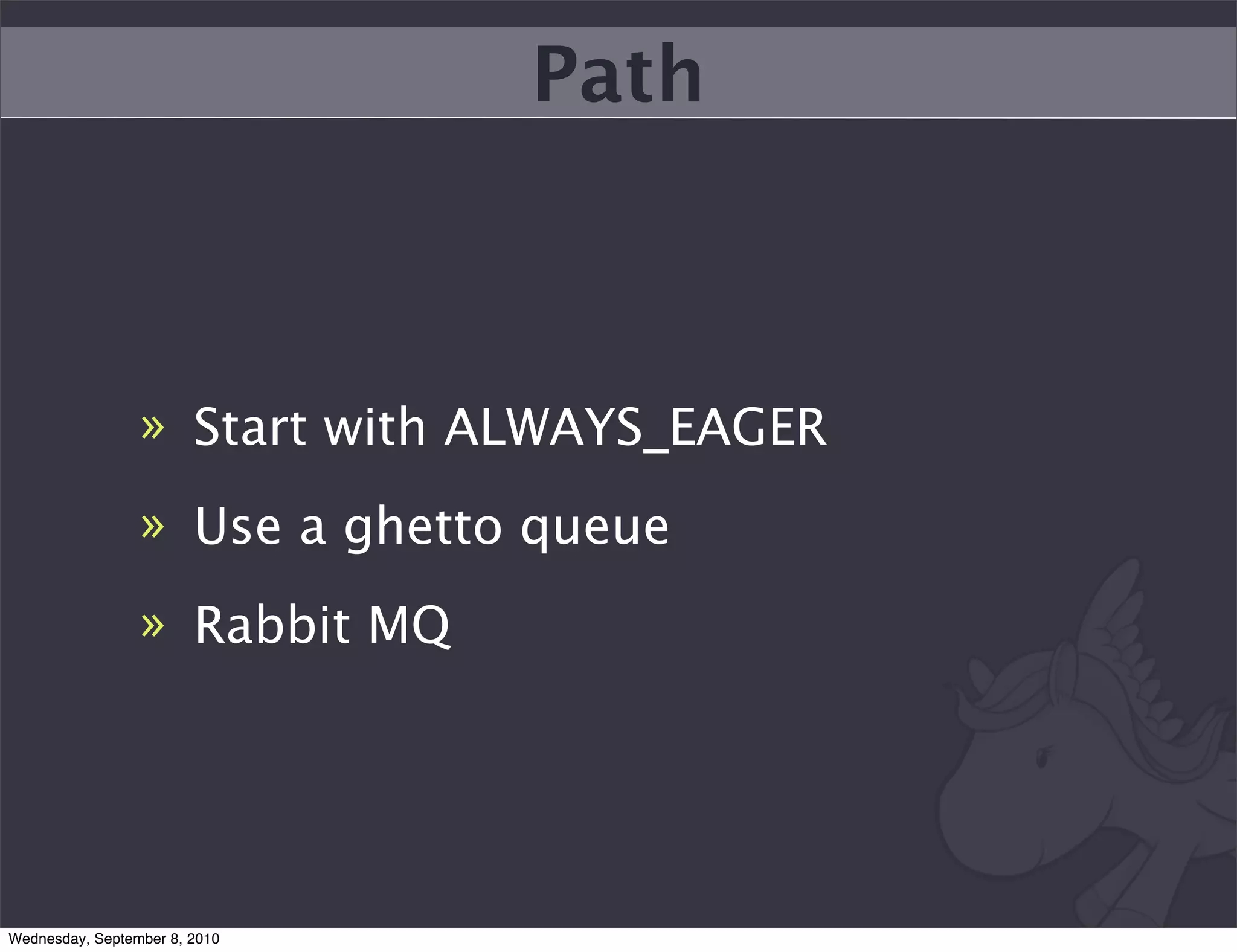 Path

» Start with ALWAYS_EAGER

» Use a ghetto queue

» Rabbit MQ

Wednesday, September 8, 2010